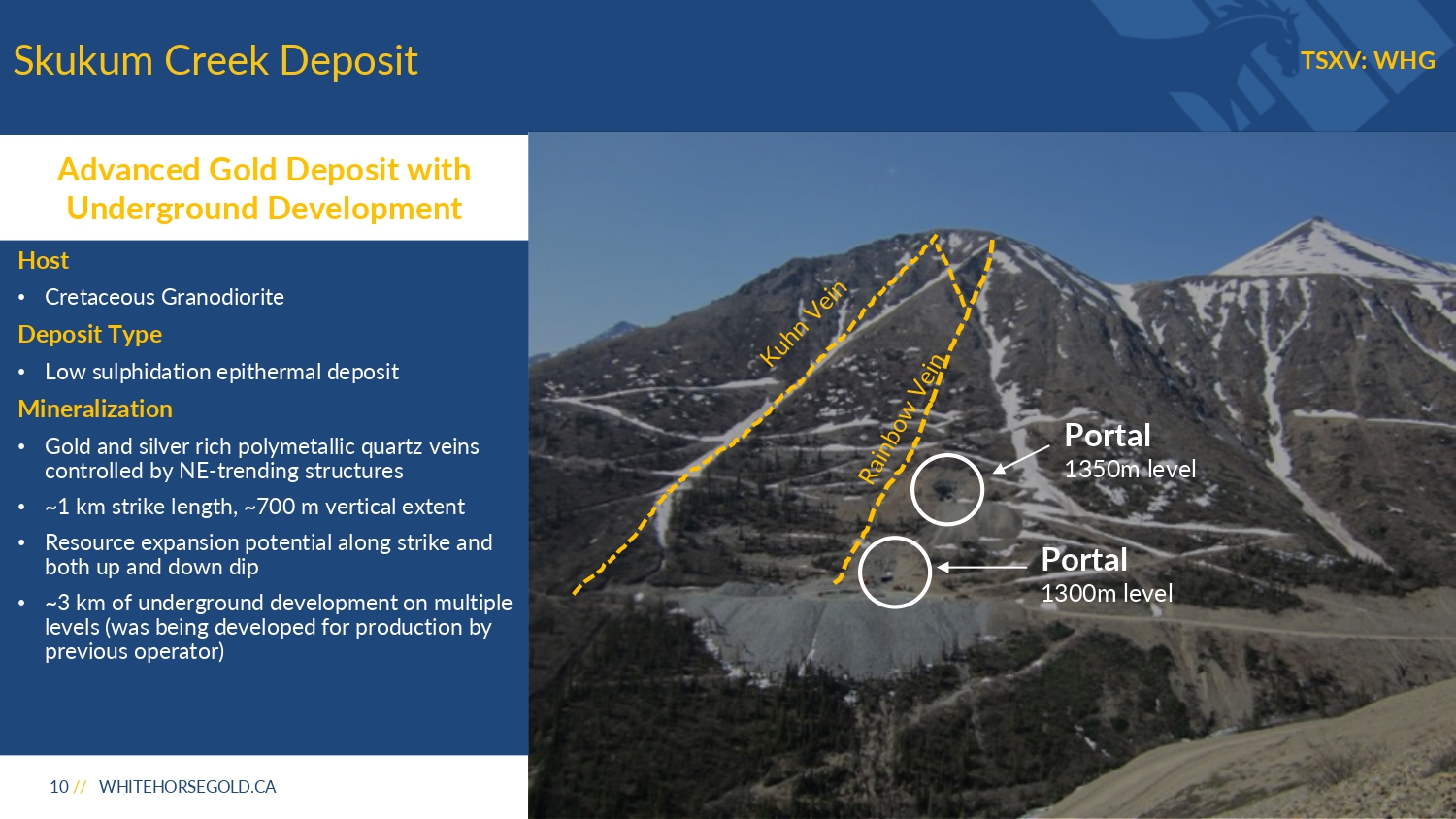 Skukum Creek Deposit

TSXV: WHG

Advanced Gold Deposit with Underground Development

Host
• Cretaceous Granodiorite

Deposit Type
• Low sulphidation epithermal deposit

Mineralization
• Gold and silver rich polymetallic quartz veins controlled by NE-trending structures
• ~1 km strike length, ~700 m vertical extent
• Resource expansion potential along strike and both up and down dip
• ~3 km of underground development on multiple levels (was being developed for production by previous operator)

Kuhn Vein

Rainbow Vein

Portal
1350m level

Portal
1300m level

10 // WHITEHORSEGOLD.CA